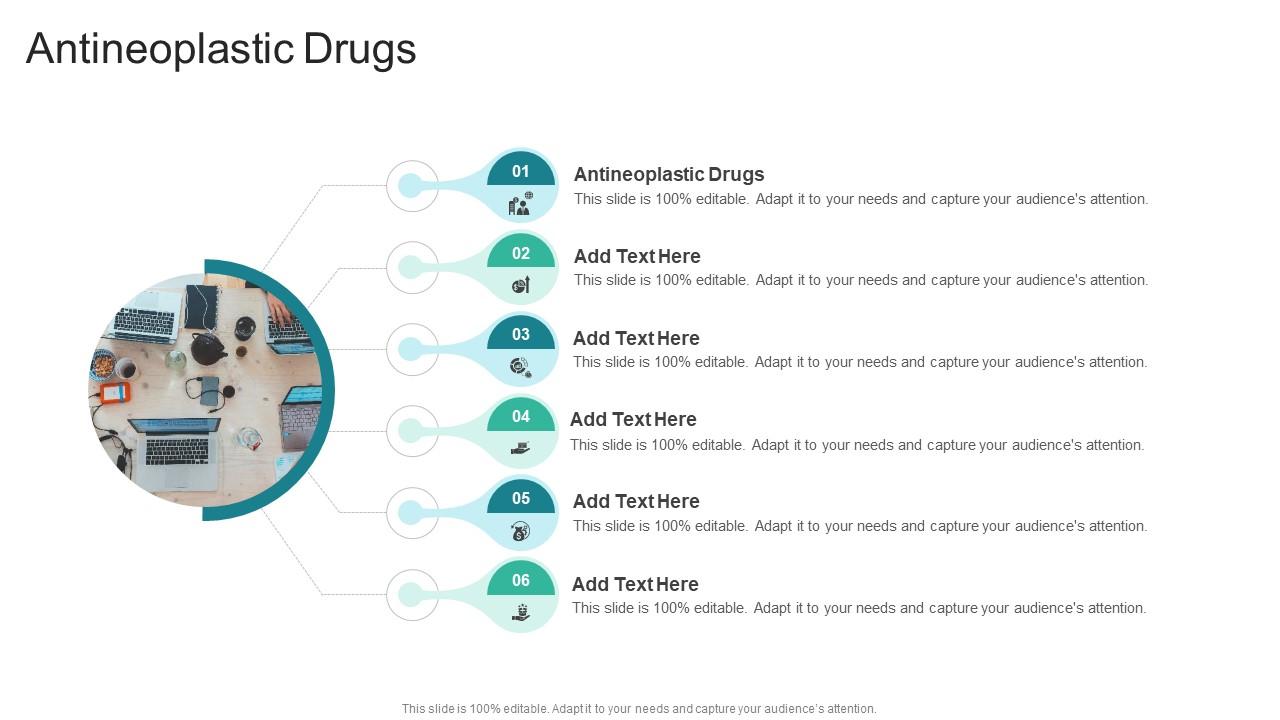 Antineoplastic Drugs

01
Antineoplastic Drugs
This slide is 100% editable. Adapt it to your needs and capture your audience's attention.

02
Add Text Here
This slide is 100% editable. Adapt it to your needs and capture your audience's attention.

03
Add Text Here
This slide is 100% editable. Adapt it to your needs and capture your audience's attention.

04
Add Text Here
This slide is 100% editable. Adapt it to your needs and capture your audience's attention.

05
Add Text Here
This slide is 100% editable. Adapt it to your needs and capture your audience's attention.

06
Add Text Here
This slide is 100% editable. Adapt it to your needs and capture your audience's attention.

This slide is 100% editable. Adapt it to your needs and capture your audience's attention.